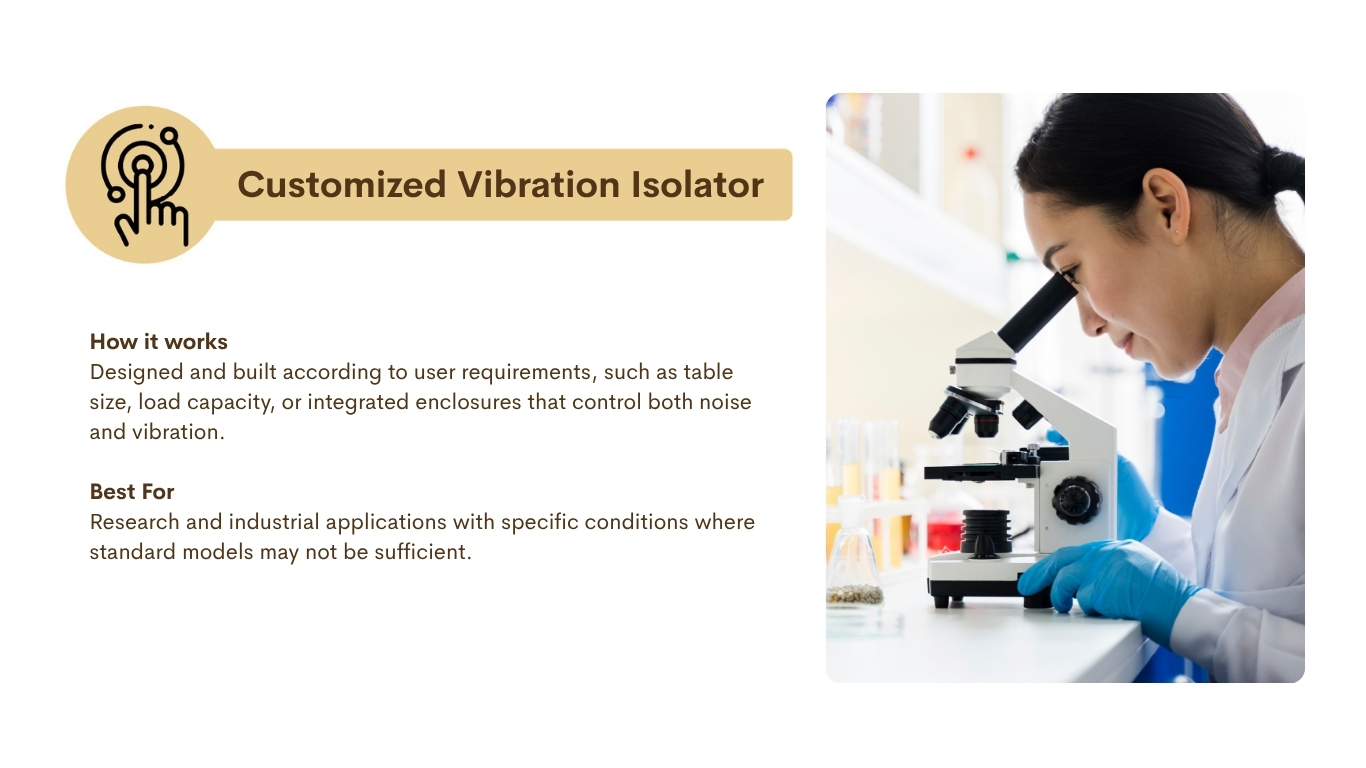 Customized Vibration Isolator

How it works
Designed and built according to user requirements, such as table size, load capacity, or integrated enclosures that control both noise and vibration.

Best For
Research and industrial applications with specific conditions where standard models may not be sufficient.